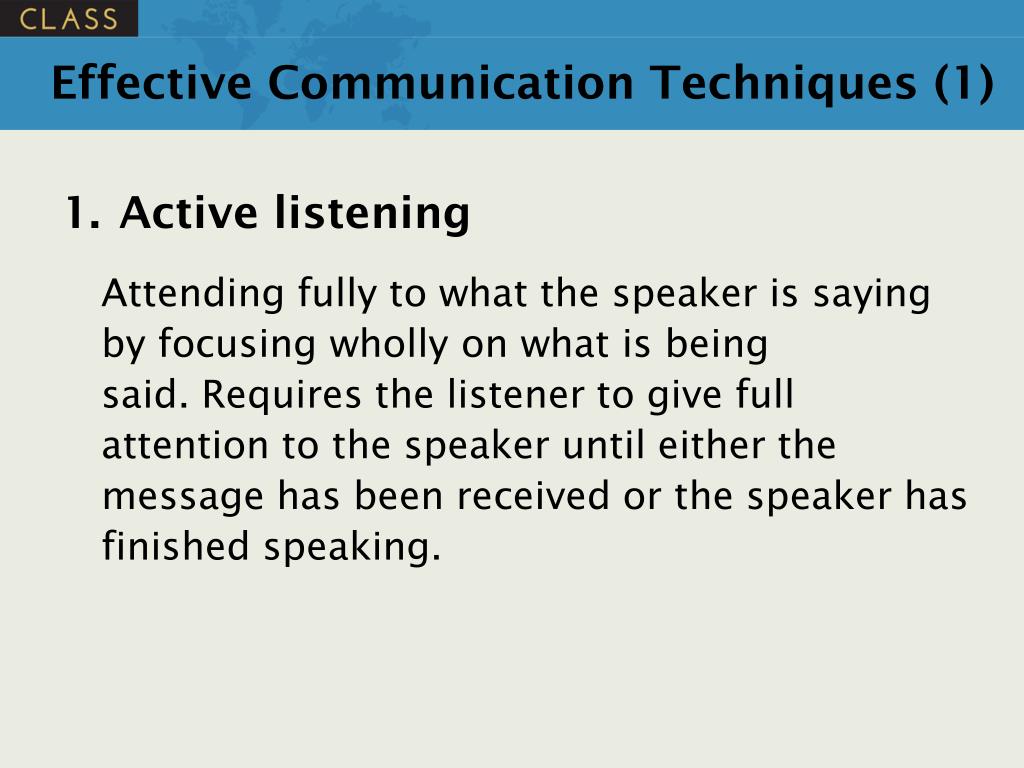 CLASS

Effective Communication Techniques (1)

1. Active listening

Attending fully to what the speaker is saying by focusing wholly on what is being said. Requires the listener to give full attention to the speaker until either the message has been received or the speaker has finished speaking.